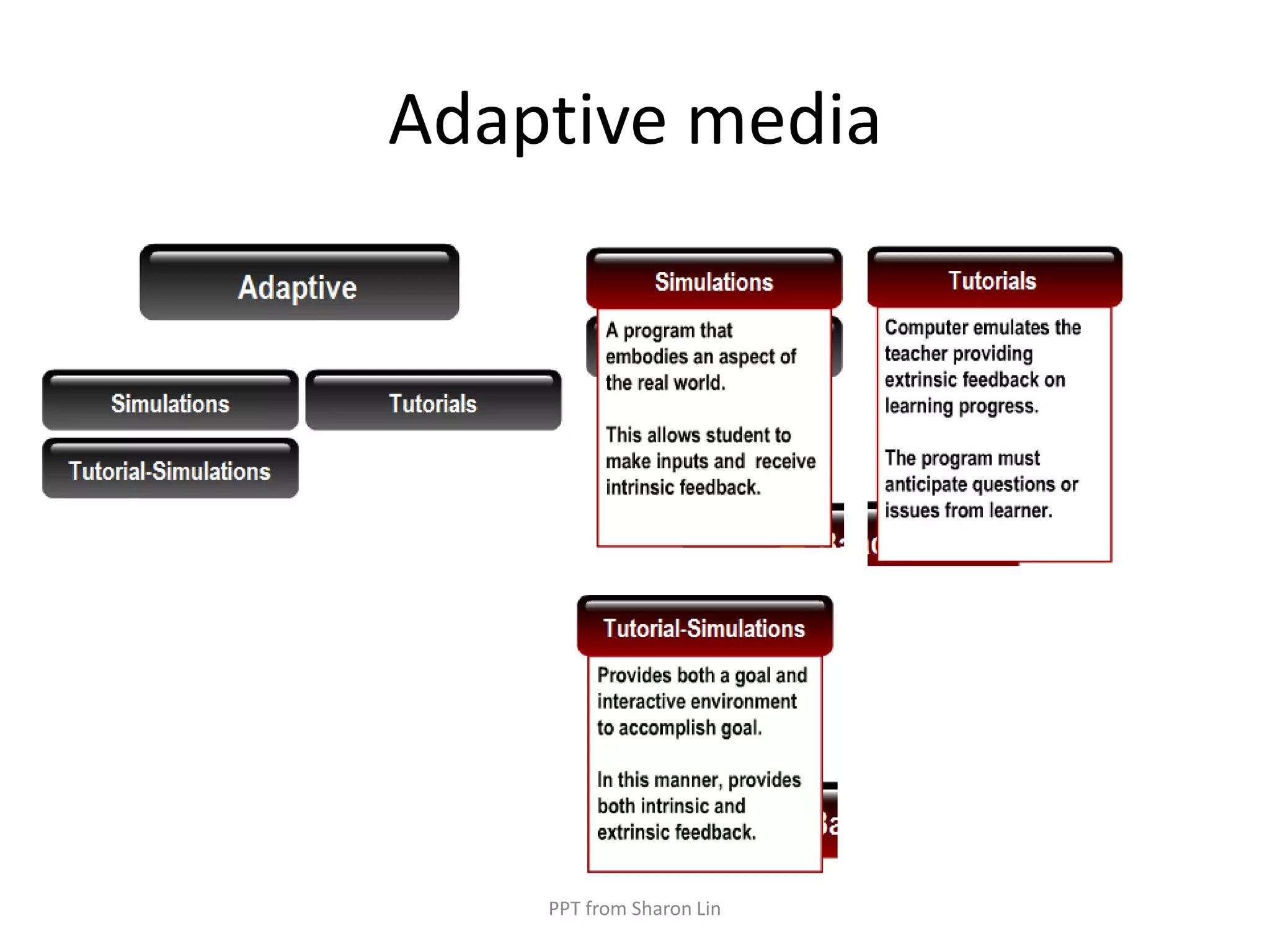 Adaptive media

Adaptive

Simulations

Tutorials

Tutorial-Simulations

Simulations

A program that embodies an aspect of the real world.

This allows student to make inputs and receive intrinsic feedback.

Tutorials

Computer emulates the teacher providing extrinsic feedback on learning progress.

The program must anticipate questions or issues from learner.

Tutorial-Simulations

Provides both a goal and interactive environment to accomplish goal.

In this manner, provides both intrinsic and extrinsic feedback.

PPT from Sharon Lin